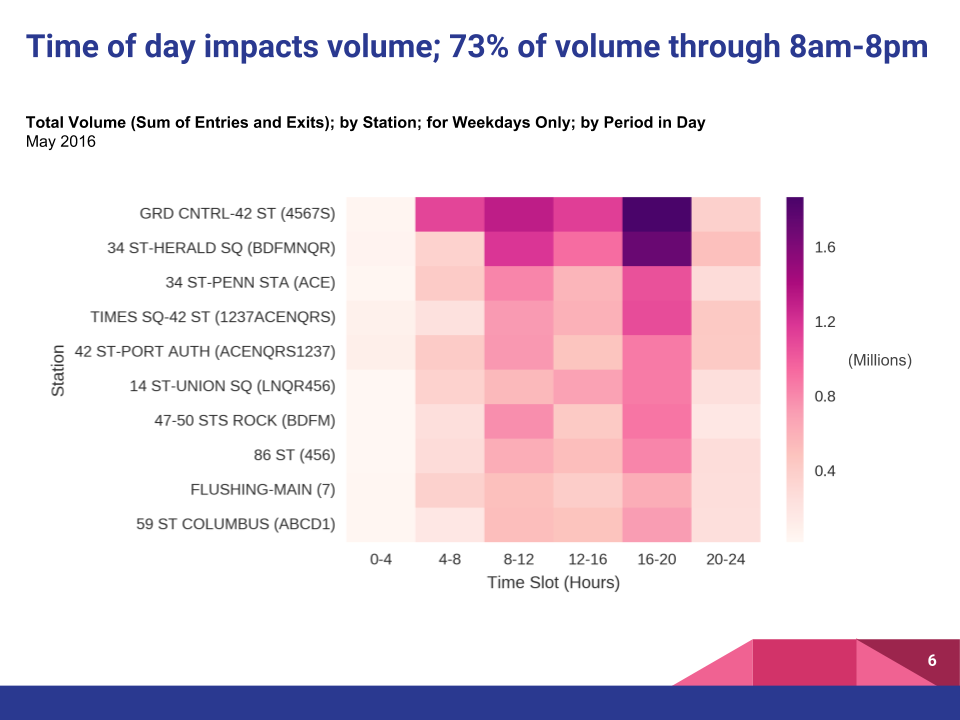 Time of day impacts volume; 73% of volume through 8am-8pm

Total Volume (Sum of Entries and Exits); by Station; for Weekdays Only; by Period in Day
May 2016

Station

GRD CNTRL-42 ST (4567S)
34 ST-HERALD SQ (BDFMNQR)
34 ST-PENN STA (ACE)
TIMES SQ-42 ST (1237ACENQRS)
42 ST-PORT AUTH (ACENQRS1237)
14 ST-UNION SQ (LNQR456)
47-50 STS ROCK (BDFM)
86 ST (456)
FLUSHING-MAIN (7)
59 ST COLUMBUS (ABCD1)

0-4
4-8
8-12
12-16
16-20
20-24

Time Slot (Hours)

1.6
1.2
(Millions)
0.8
0.4

6